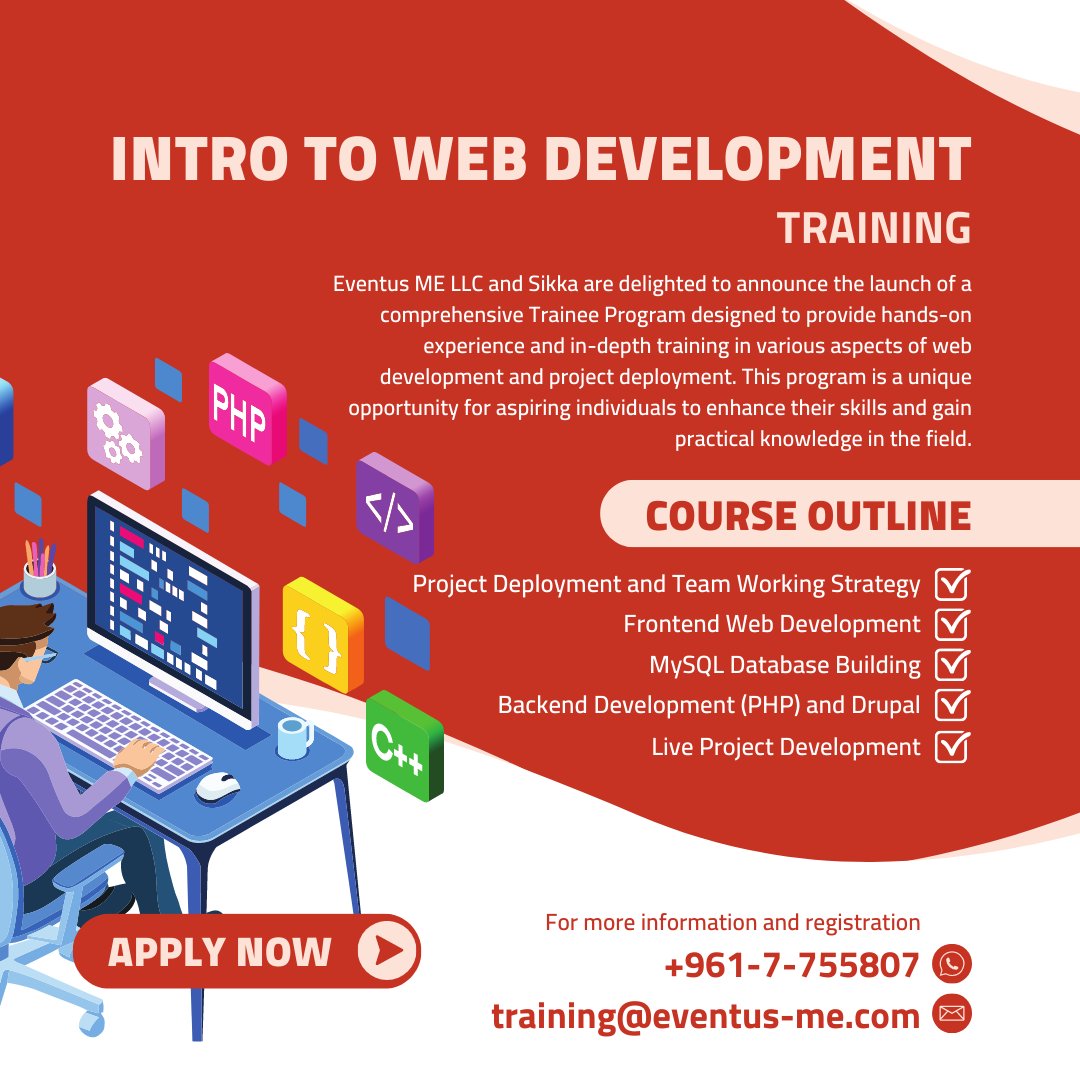 INTRO TO WEB DEVELOPMENT
TRAINING

Eventus ME LLC and Sikka are delighted to announce the launch of a comprehensive Trainee Program designed to provide hands-on experience and in-depth training in various aspects of web development and project deployment. This program is a unique opportunity for aspiring individuals to enhance their skills and gain practical knowledge in the field.

PHP
</>
{ }
C++

COURSE OUTLINE

Project Deployment and Team Working Strategy
Frontend Web Development
MySQL Database Building
Backend Development (PHP) and Drupal
Live Project Development

APPLY NOW

For more information and registration
+961-7-755807
training@eventus-me.com